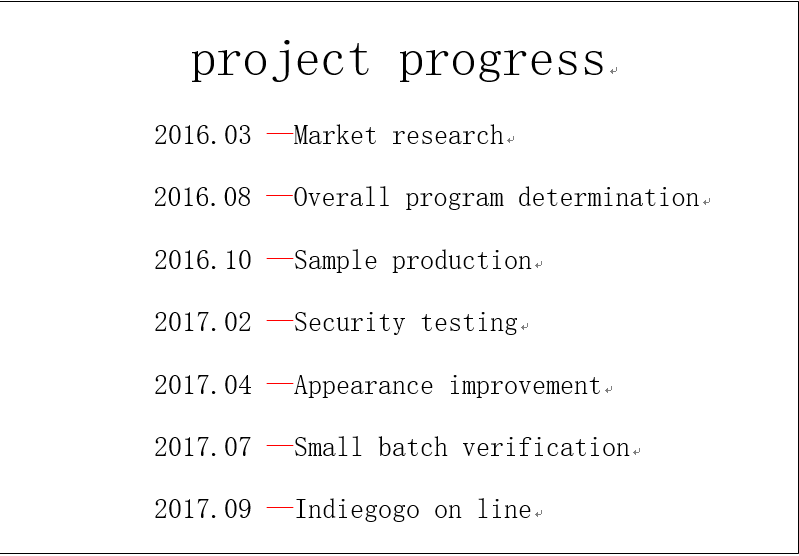 project progress

2016.03 —Market research

2016.08 —Overall program determination

2016.10 —Sample production

2017.02 —Security testing

2017.04 —Appearance improvement

2017.07 —Small batch verification

2017.09 —Indiegogo on line